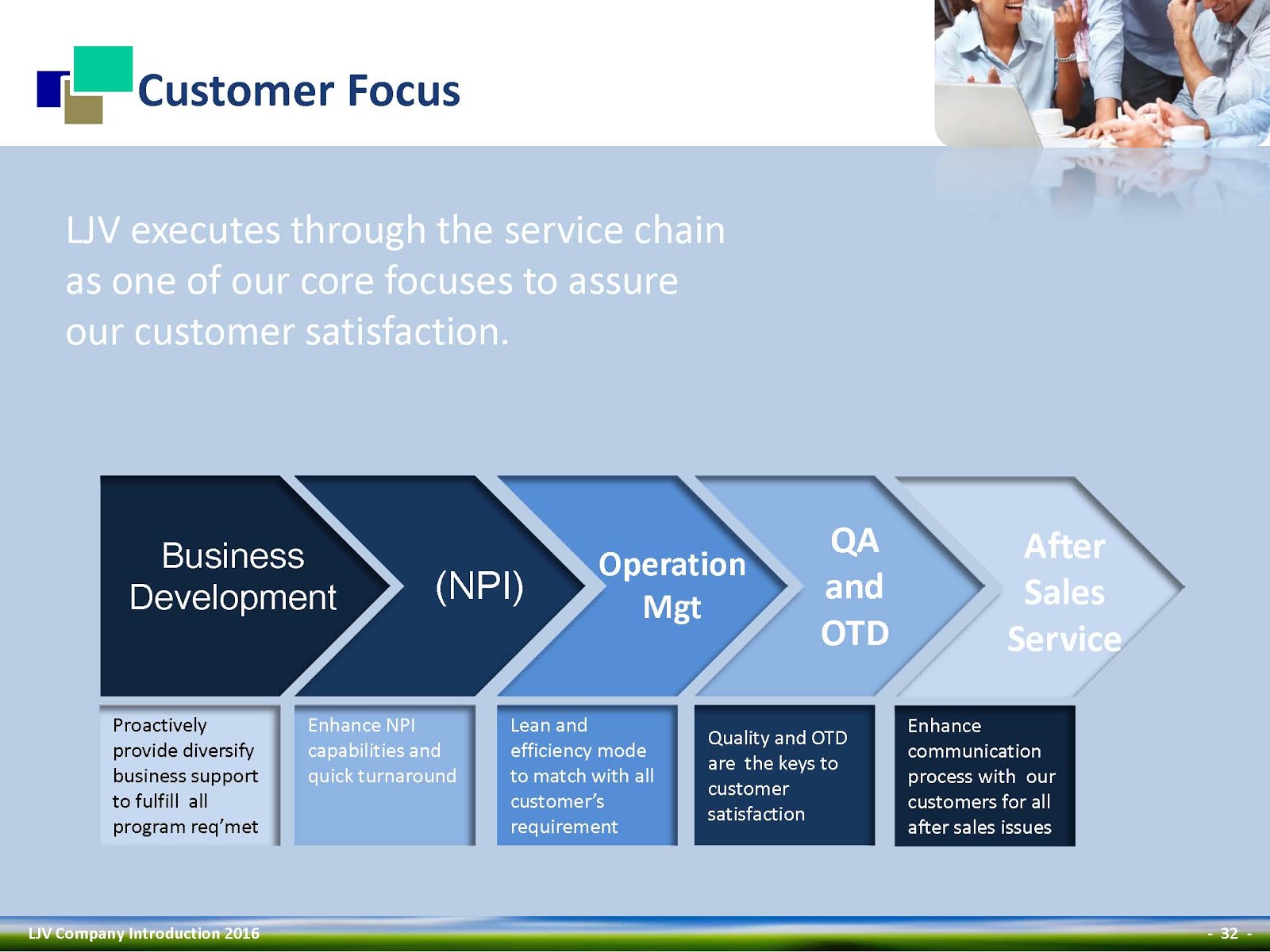 Customer Focus

LJV executes through the service chain as one of our core focuses to assure our customer satisfaction.

Business Development

(NPI)

Operation Mgt

QA and OTD

After Sales Service

Proactively provide diversify business support to fulfill all program req'met

Enhance NPI capabilities and quick turnaround

Lean and efficiency mode to match with all customer's requirement

Quality and OTD are the keys to customer satisfaction

Enhance communication process with our customers for all after sales issues

LJV Company Introduction 2016

- 32 -